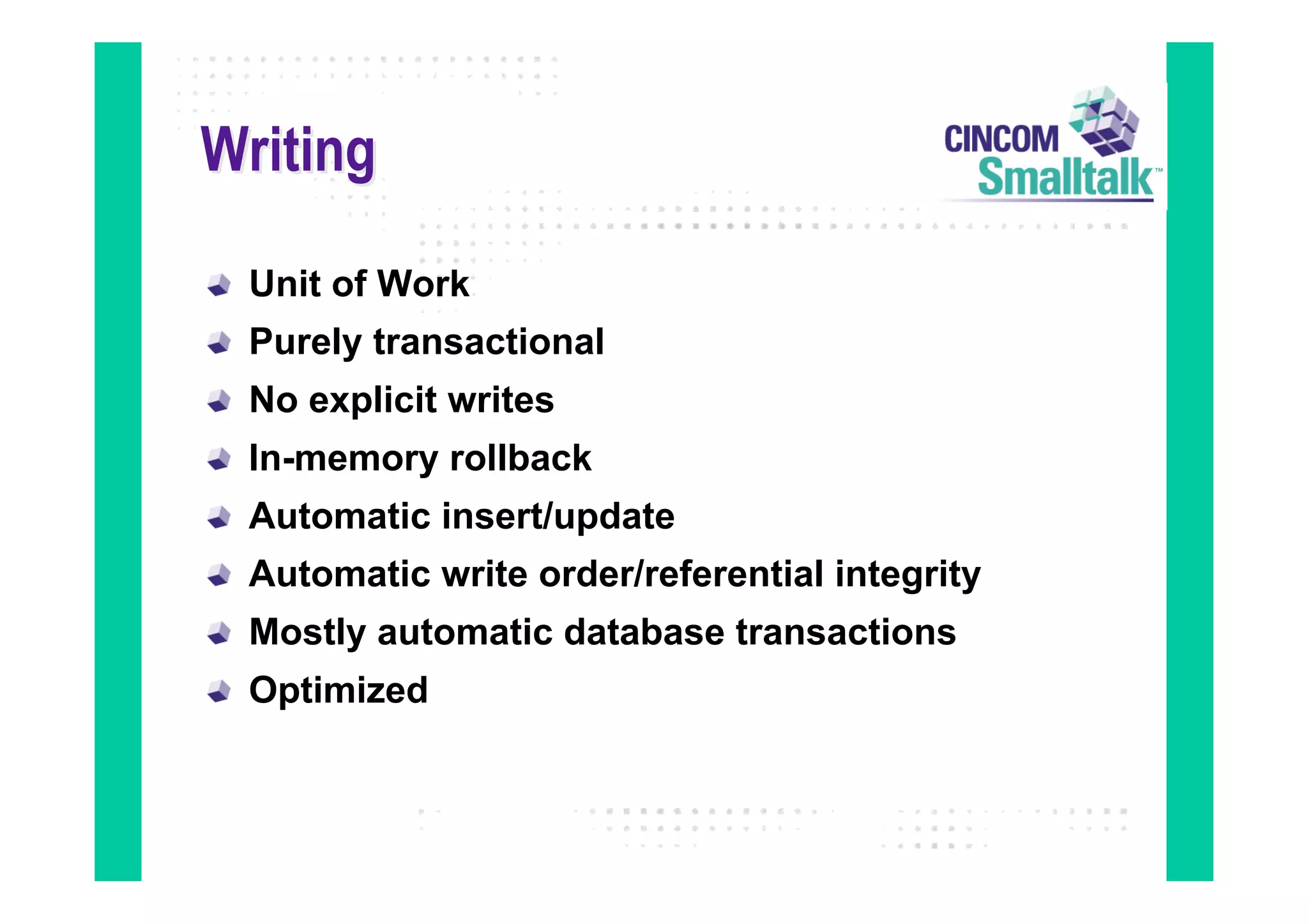 Writing

CINCOM Smalltalk™

Unit of Work
Purely transactional
No explicit writes
In-memory rollback
Automatic insert/update
Automatic write order/referential integrity
Mostly automatic database transactions
Optimized